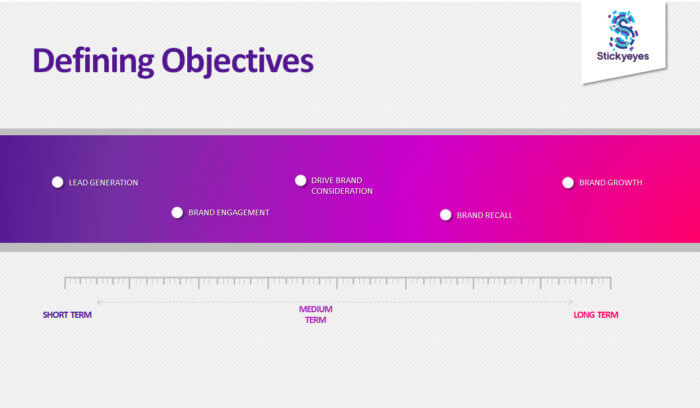 Defining Objectives

Stickyeyes

LEAD GENERATION

BRAND ENGAGEMENT

DRIVE BRAND CONSIDERATION

BRAND RECALL

BRAND GROWTH

SHORT TERM

MEDIUM TERM

LONG TERM